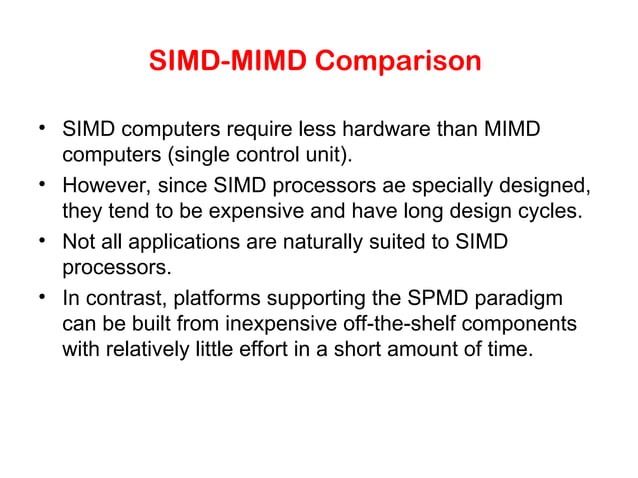 SIMD-MIMD Comparison

• SIMD computers require less hardware than MIMD computers (single control unit).

• However, since SIMD processors ae specially designed, they tend to be expensive and have long design cycles.

• Not all applications are naturally suited to SIMD processors.

• In contrast, platforms supporting the SPMD paradigm can be built from inexpensive off-the-shelf components with relatively little effort in a short amount of time.